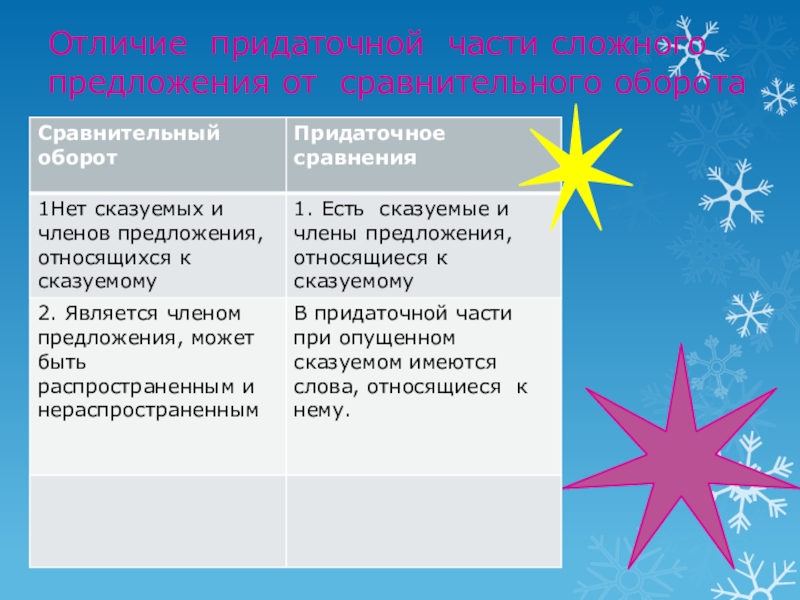 Отличие придаточной части сложного предложения от сравнительного оборота

| Сравнительный оборот | Придаточное сравнения |
|---|---|
| 1Нет сказуемых и членов предложения, относящихся к сказуемому | 1. Есть сказуемые и члены предложения, относящиеся к сказуемому |
| 2. Является членом предложения, может быть распространенным и нераспространенным | В придаточной части при опущенном сказуемом имеются слова, относящиеся к нему. |
| | |